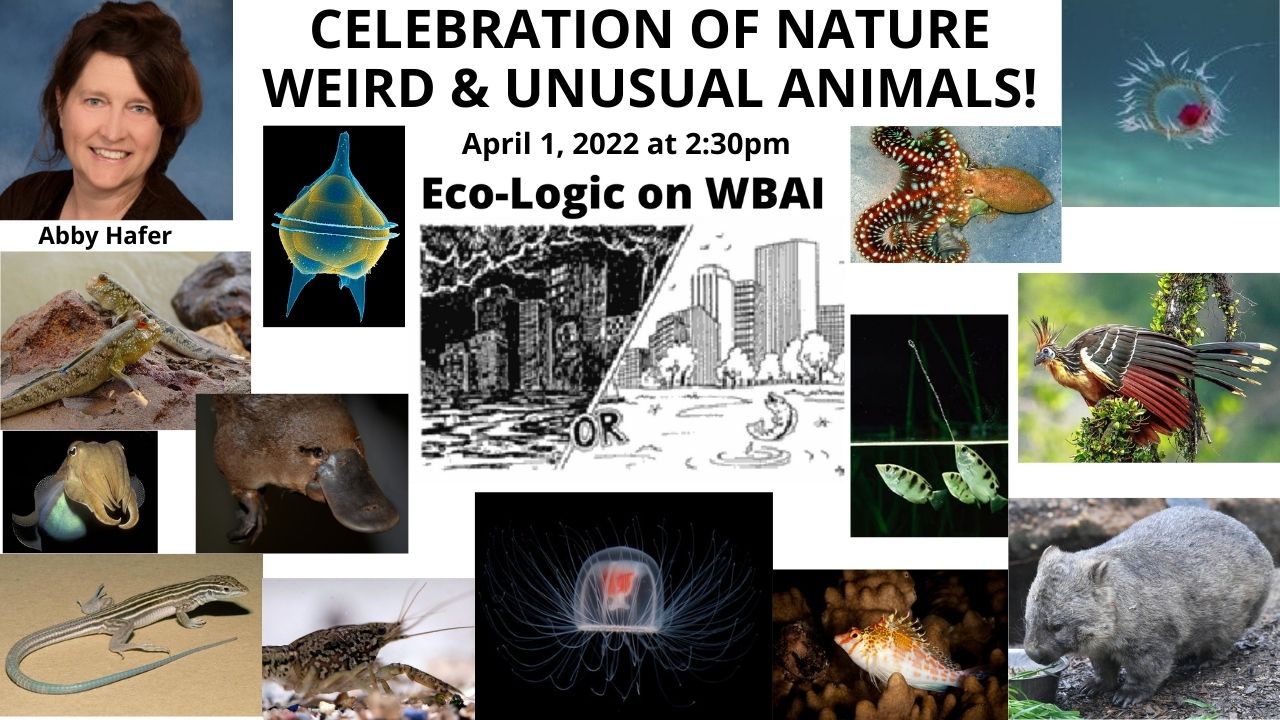 CELEBRATION OF NATURE
WEIRD & UNUSUAL ANIMALS!

April 1, 2022 at 2:30pm

Eco-Logic on WBAI

Abby Hafer

OR